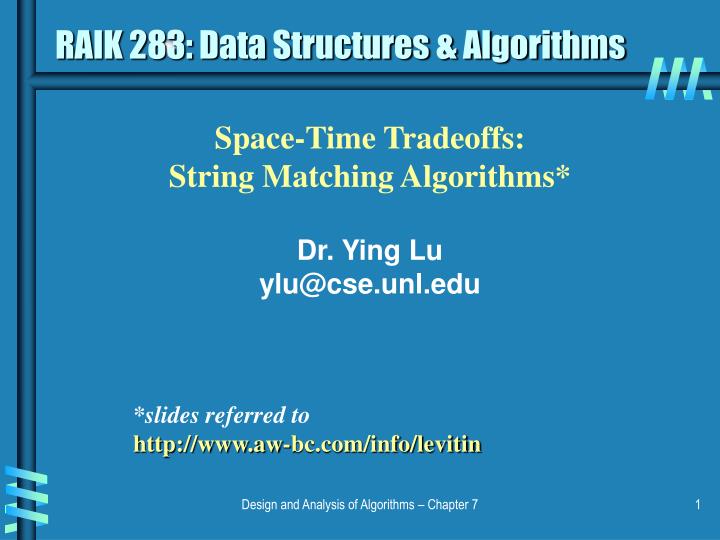 RAIK 283: Data Structures & Algorithms

Space-Time Tradeoffs:
String Matching Algorithms*

Dr. Ying Lu
ylu@cse.unl.edu

*slides referred to
http://www.aw-bc.com/info/levitin

Design and Analysis of Algorithms – Chapter 7

1